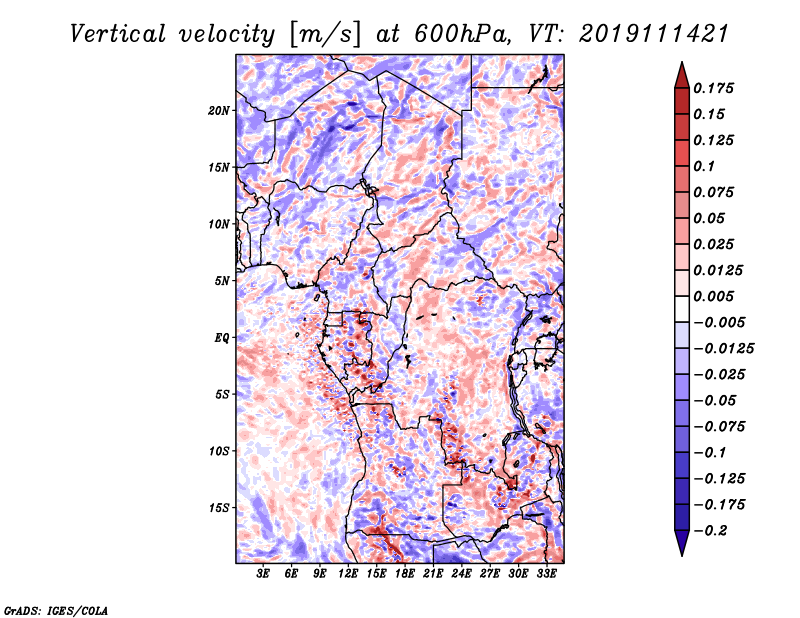 Vertical velocity [m/s] at 600hPa, VT: 2019111421

20N
15N
10N
5N
EQ
5S
10S
15S

3E 6E 9E 12E 15E 18E 21E 24E 27E 30E 33E

0.175
0.15
0.125
0.1
0.075
0.05
0.025
0.0125
0.005
−0.005
−0.0125
−0.025
−0.05
−0.075
−0.1
−0.125
−0.175
−0.2

GrADS: IGES/COLA